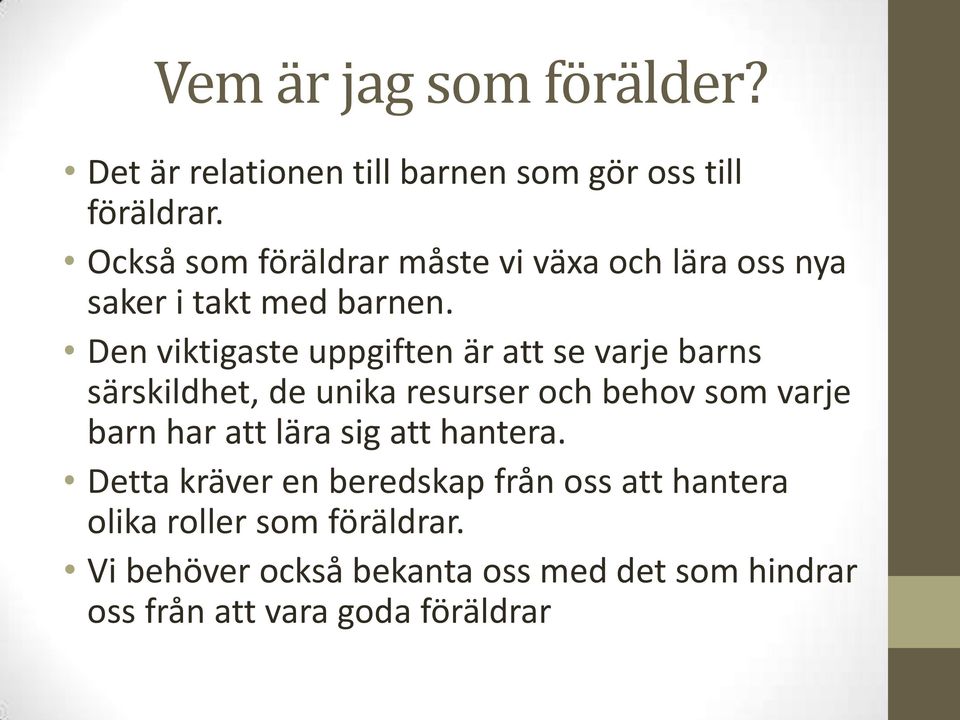 Vem är jag som förälder?

• Det är relationen till barnen som gör oss till föräldrar.
• Också som föräldrar måste vi växa och lära oss nya saker i takt med barnen.
• Den viktigaste uppgiften är att se varje barns särskildhet, de unika resurser och behov som varje barn har att lära sig att hantera.
• Detta kräver en beredskap från oss att hantera olika roller som föräldrar.
• Vi behöver också bekanta oss med det som hindrar oss från att vara goda föräldrar